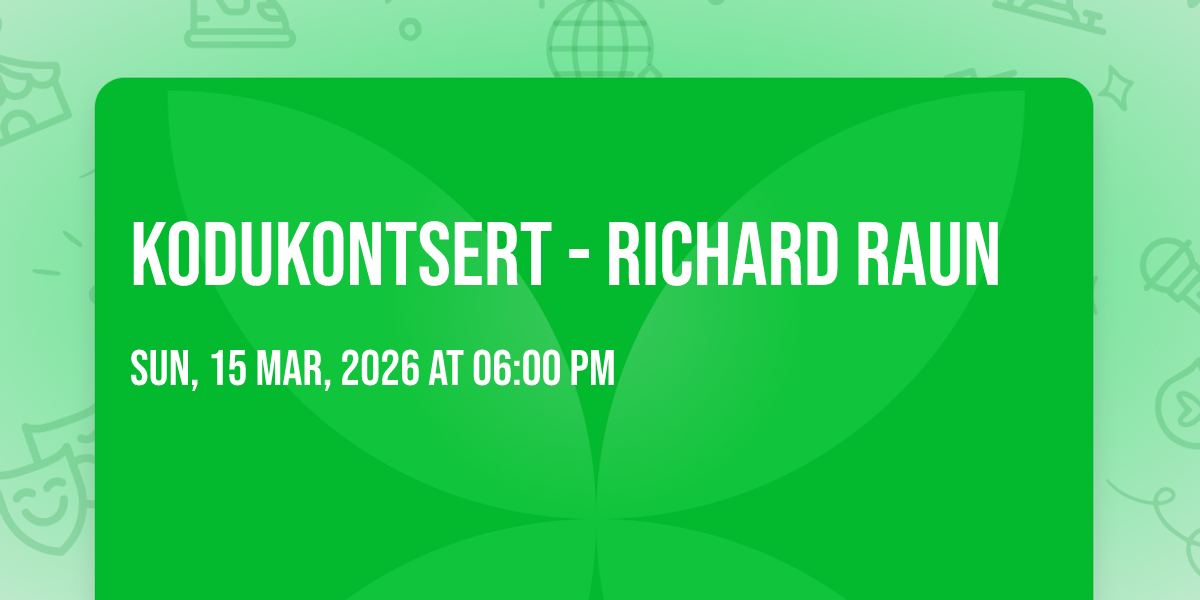 KODUKONTSERT - RICHARD RAUN

SUN, 15 MAR, 2026 AT 06:00 PM